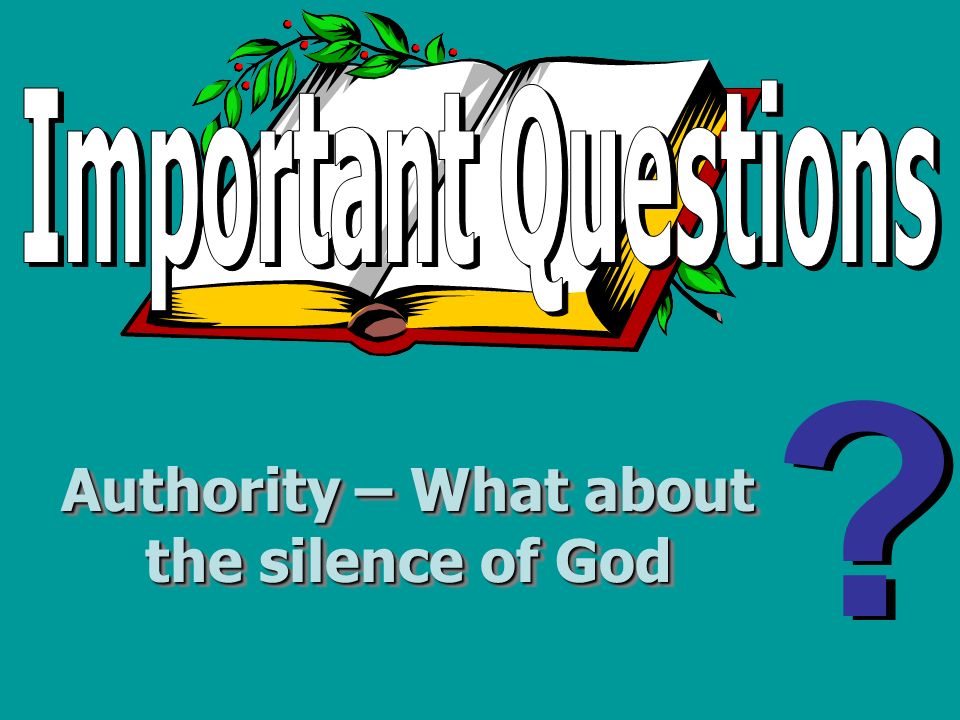 Important Questions

Authority – What about the silence of God

?